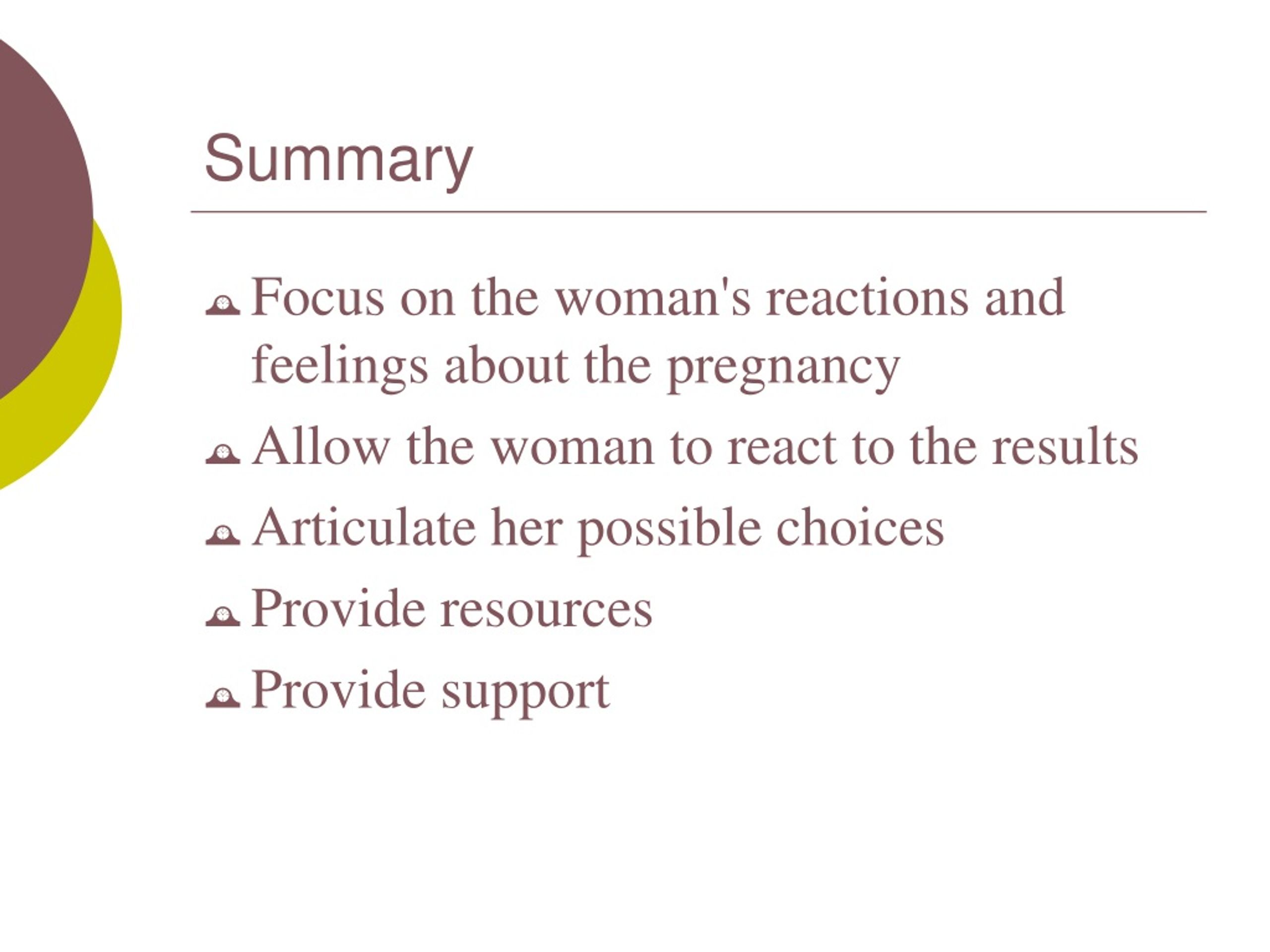 Summary

Focus on the woman's reactions and feelings about the pregnancy

Allow the woman to react to the results

Articulate her possible choices

Provide resources

Provide support